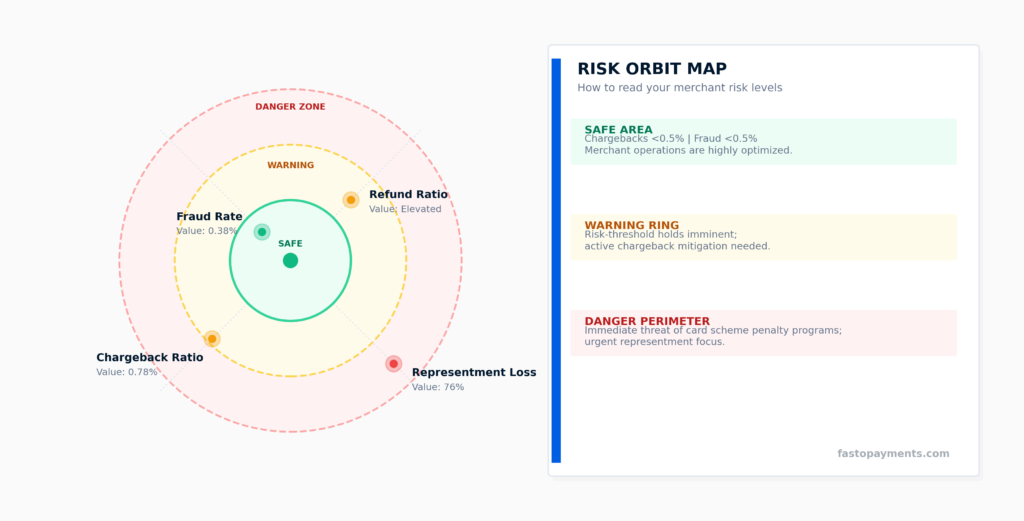 DANGER ZONE

WARNING

SAFE

Fraud Rate
Value: 0.38%

Refund Ratio
Value: Elevated

Chargeback Ratio
Value: 0.78%

Representment Loss
Value: 76%

RISK ORBIT MAP
How to read your merchant risk levels

SAFE AREA
Chargebacks <0.5% | Fraud <0.5%
Merchant operations are highly optimized.

WARNING RING
Risk-threshold holds imminent;
active chargeback mitigation needed.

DANGER PERIMETER
Immediate threat of card scheme penalty programs;
urgent representment focus.

fastopayments.com